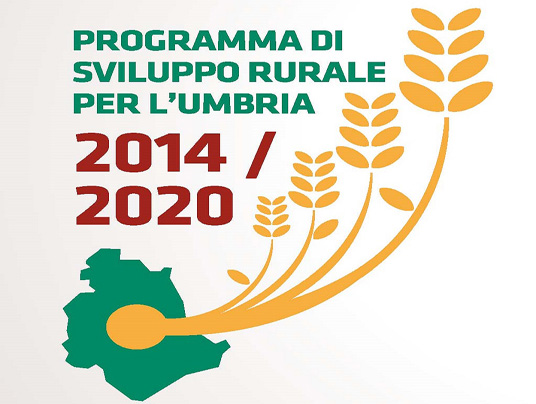 PROGRAMMA DI SVILUPPO RURALE PER L'UMBRIA

2014 / 2020